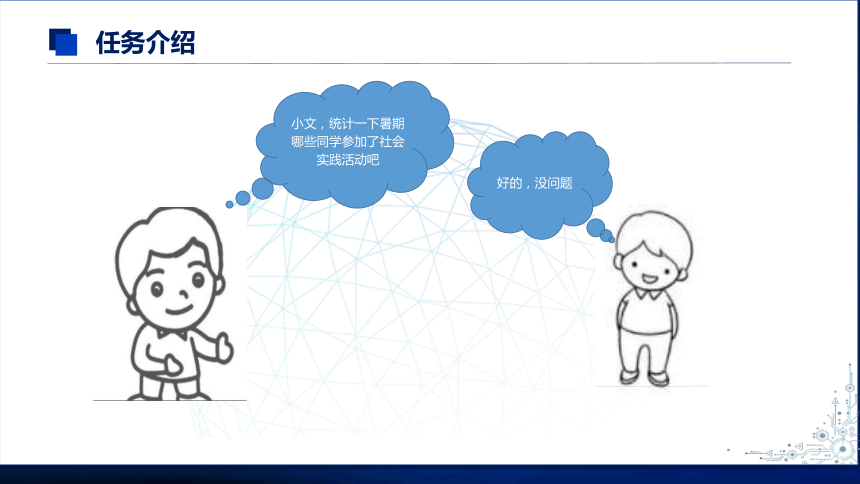 任务介绍

小文，统计一下暑期哪些同学参加了社会实践活动吧

好的，没问题